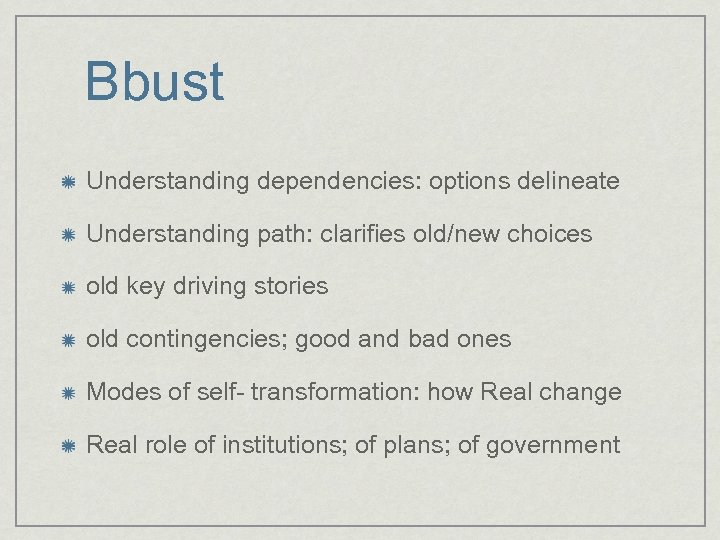 Bbust

Understanding dependencies: options delineate

Understanding path: clarifies old/new choices

old key driving stories

old contingencies; good and bad ones

Modes of self- transformation: how Real change

Real role of institutions; of plans; of government